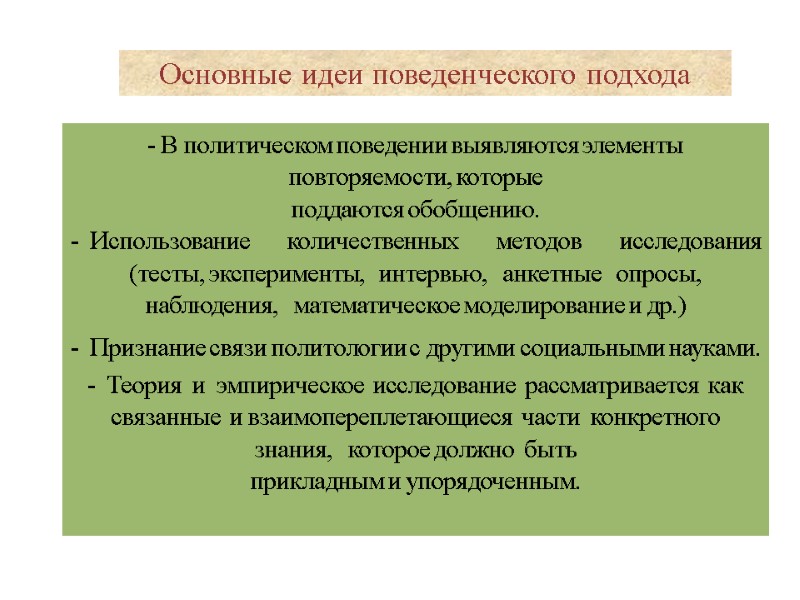 Основные идеи поведенческого подхода

- В политическом поведении выявляются элементы повторяемости, которые поддаются обобщению.

- Использование количественных методов исследования (тесты, эксперименты, интервью, анкетные опросы, наблюдения, математическое моделирование и др.)

- Признание связи политологии с другими социальными науками.

- Теория и эмпирическое исследование рассматривается как связанные и взаимопереплетающиеся части конкретного знания, которое должно быть прикладным и упорядоченным.